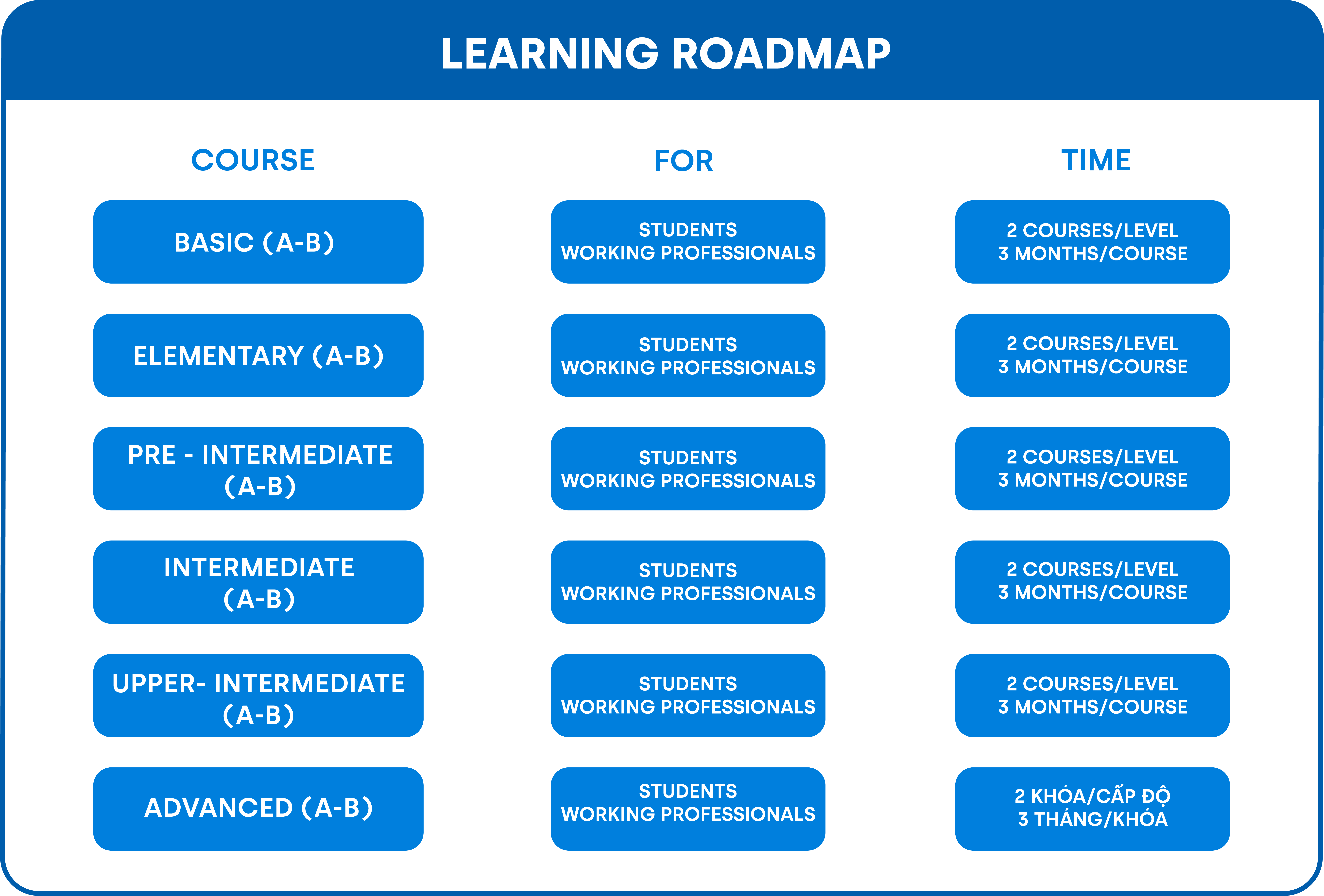 LEARNING ROADMAP

| COURSE | FOR | TIME |
|---|---|---|
| BASIC (A-B) | STUDENTS WORKING PROFESSIONALS | 2 COURSES/LEVEL 3 MONTHS/COURSE |
| ELEMENTARY (A-B) | STUDENTS WORKING PROFESSIONALS | 2 COURSES/LEVEL 3 MONTHS/COURSE |
| PRE - INTERMEDIATE (A-B) | STUDENTS WORKING PROFESSIONALS | 2 COURSES/LEVEL 3 MONTHS/COURSE |
| INTERMEDIATE (A-B) | STUDENTS WORKING PROFESSIONALS | 2 COURSES/LEVEL 3 MONTHS/COURSE |
| UPPER- INTERMEDIATE (A-B) | STUDENTS WORKING PROFESSIONALS | 2 COURSES/LEVEL 3 MONTHS/COURSE |
| ADVANCED (A-B) | STUDENTS WORKING PROFESSIONALS | 2 KHÓA/CẤP ĐỘ 3 THÁNG/KHÓA |